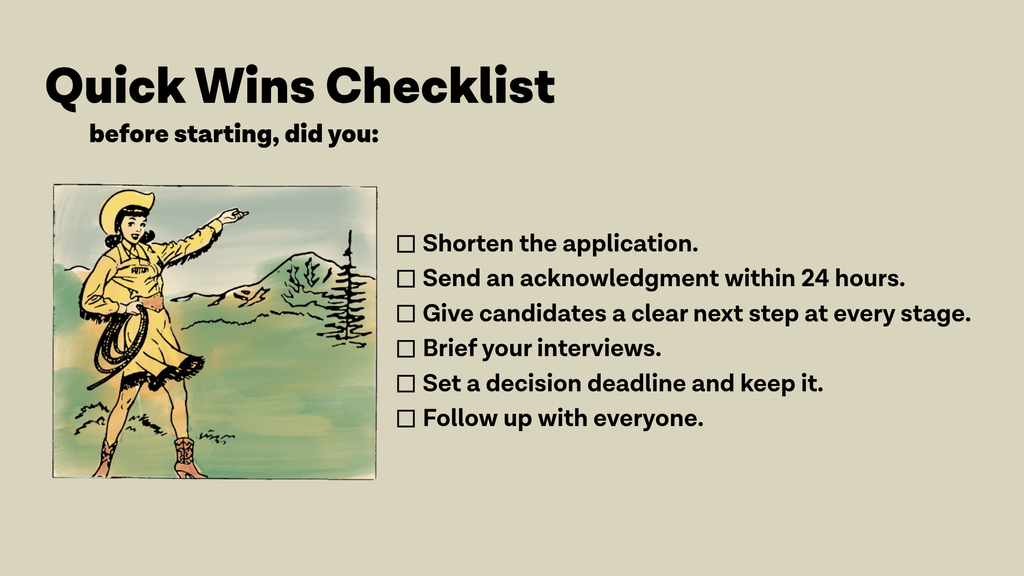 Quick Wins Checklist

before starting, did you:

☐ Shorten the application.
☐ Send an acknowledgment within 24 hours.
☐ Give candidates a clear next step at every stage.
☐ Brief your interviews.
☐ Set a decision deadline and keep it.
☐ Follow up with everyone.